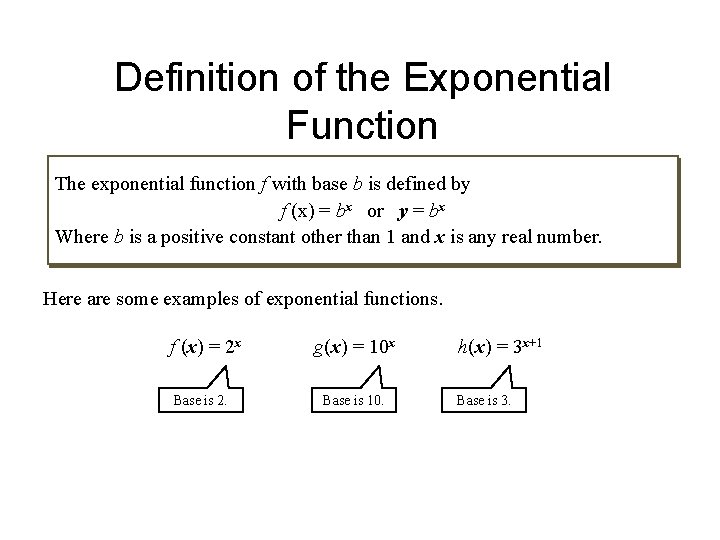 Definition of the Exponential Function

The exponential function $f$ with base $b$ is defined by

$f(x) = b^x$ or $y = b^x$

Where $b$ is a positive constant other than 1 and $x$ is any real number.

Here are some examples of exponential functions.

$f(x) = 2^x$ $g(x) = 10^x$ $h(x) = 3^{x+1}$

Base is 2. Base is 10. Base is 3.